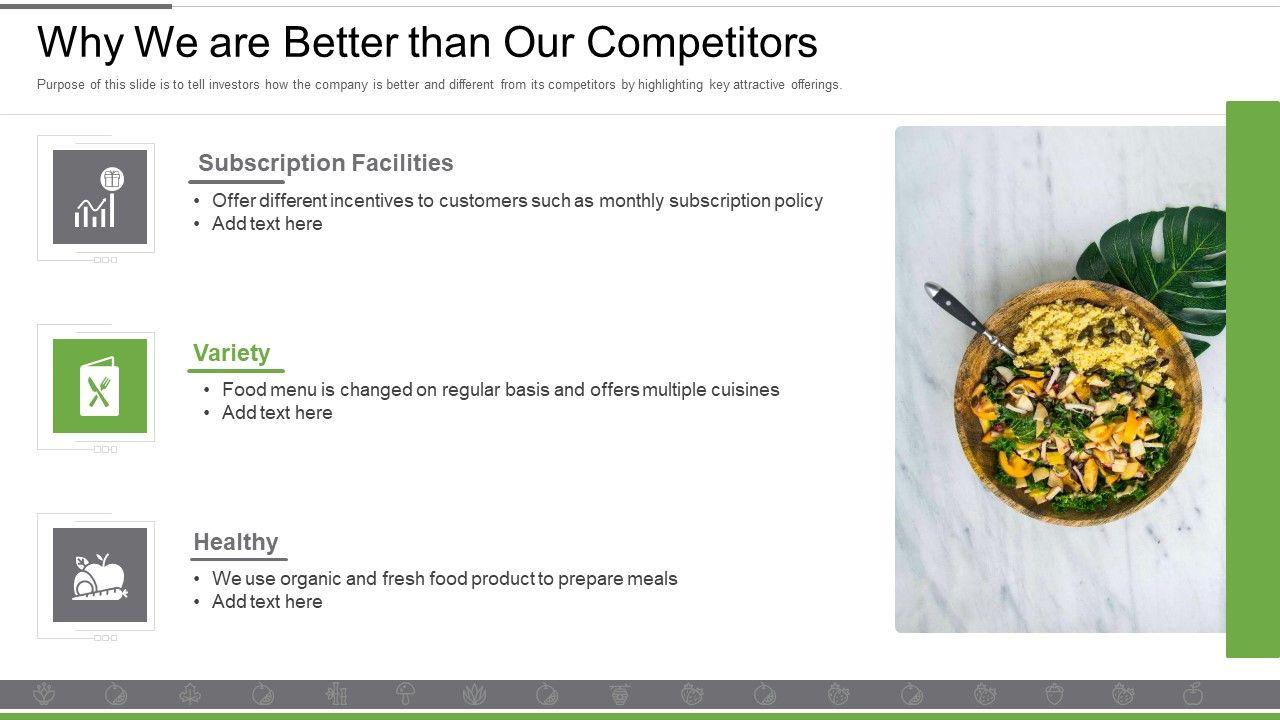 Why We are Better than Our Competitors

Purpose of this slide is to tell investors how the company is better and different from its competitors by highlighting key attractive offerings.

Subscription Facilities

• Offer different incentives to customers such as monthly subscription policy
• Add text here

Variety

• Food menu is changed on regular basis and offers multiple cuisines
• Add text here

Healthy

• We use organic and fresh food product to prepare meals
• Add text here